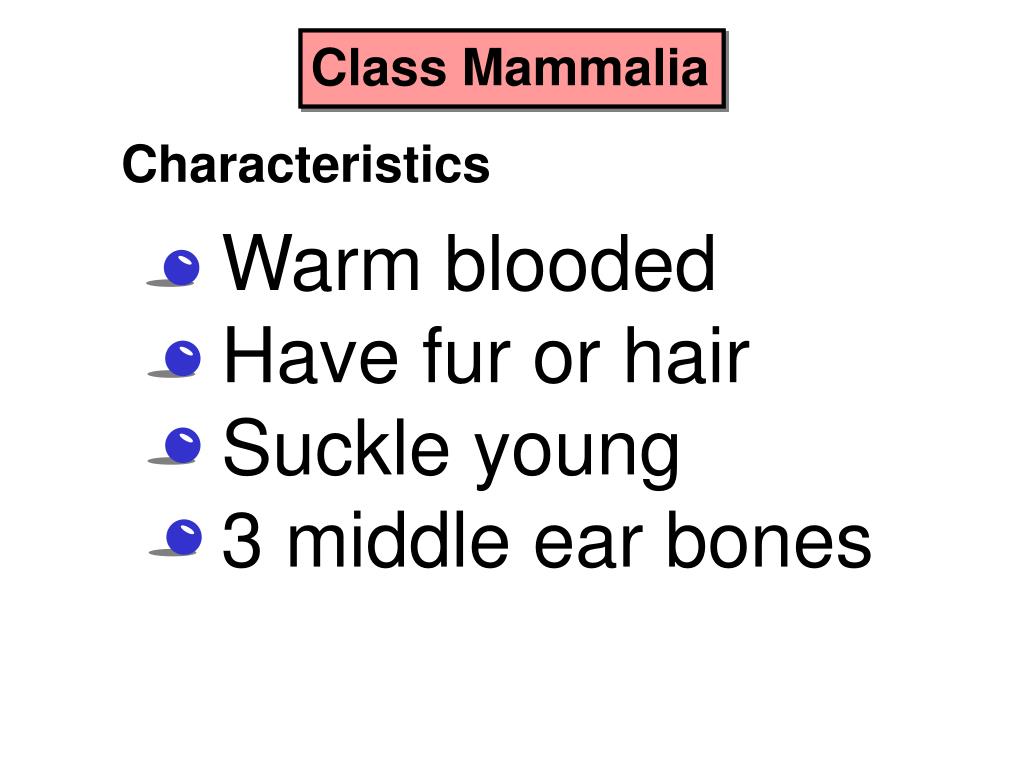 Class Mammalia

Characteristics

- Warm blooded
- Have fur or hair
- Suckle young
- 3 middle ear bones